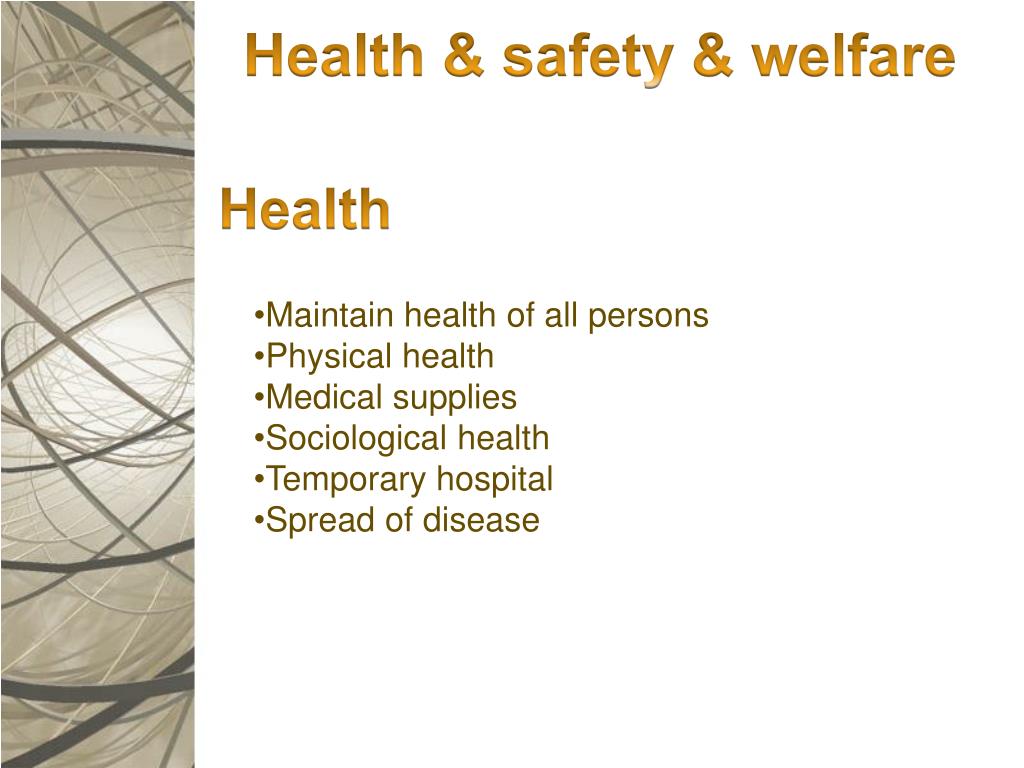 Health & safety & welfare

Health

•Maintain health of all persons
•Physical health
•Medical supplies
•Sociological health
•Temporary hospital
•Spread of disease